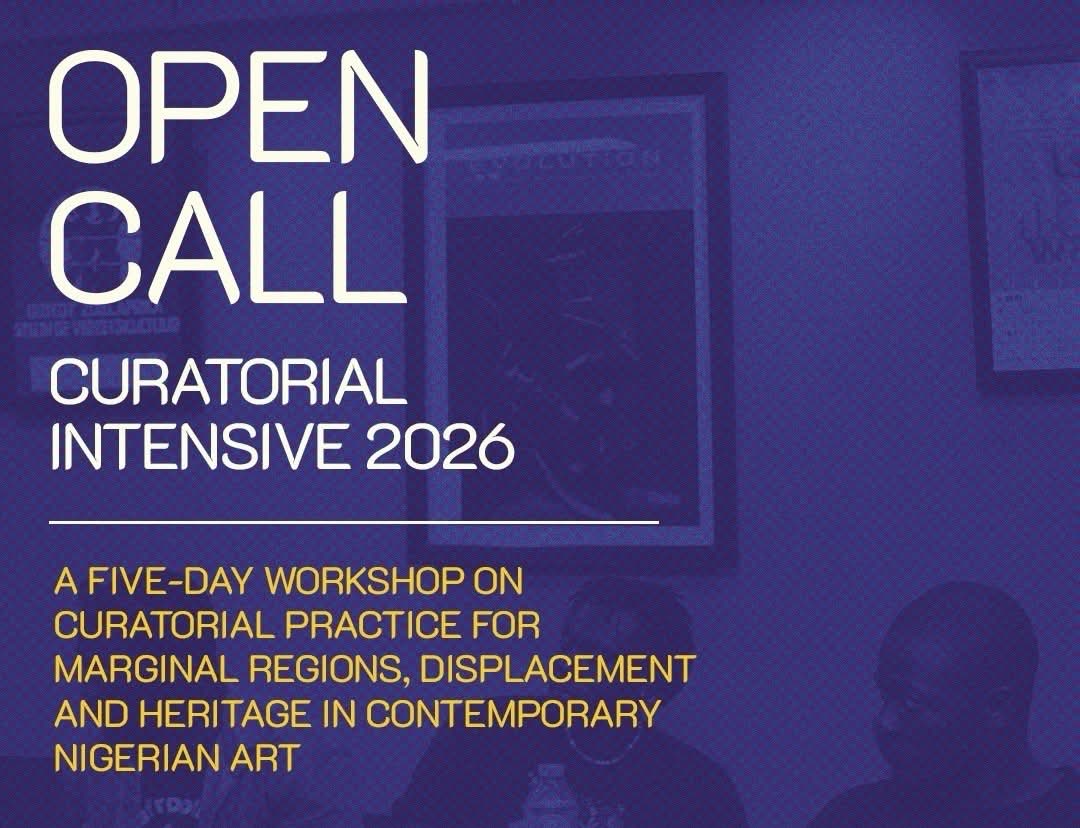 OPEN CALL

CURATORIAL INTENSIVE 2026

A FIVE-DAY WORKSHOP ON CURATORIAL PRACTICE FOR MARGINAL REGIONS, DISPLACEMENT AND HERITAGE IN CONTEMPORARY NIGERIAN ART